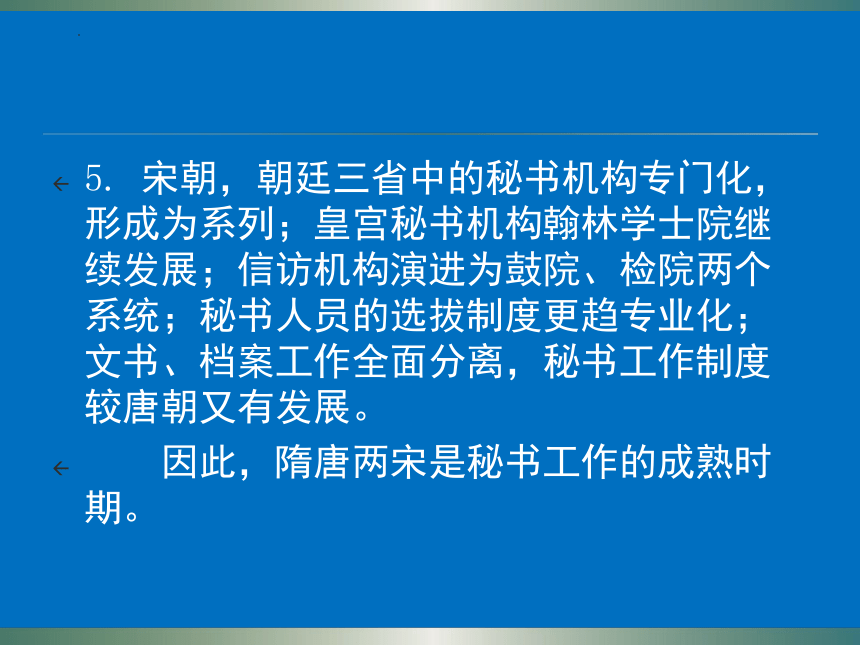 5. 宋朝，朝廷三省中的秘书机构专门化，形成为系列；皇宫秘书机构翰林学士院继续发展；信访机构演进为鼓院、检院两个系统；秘书人员的选拔制度更趋专业化；文书、档案工作全面分离，秘书工作制度较唐朝又有发展。

因此，隋唐两宋是秘书工作的成熟时期。